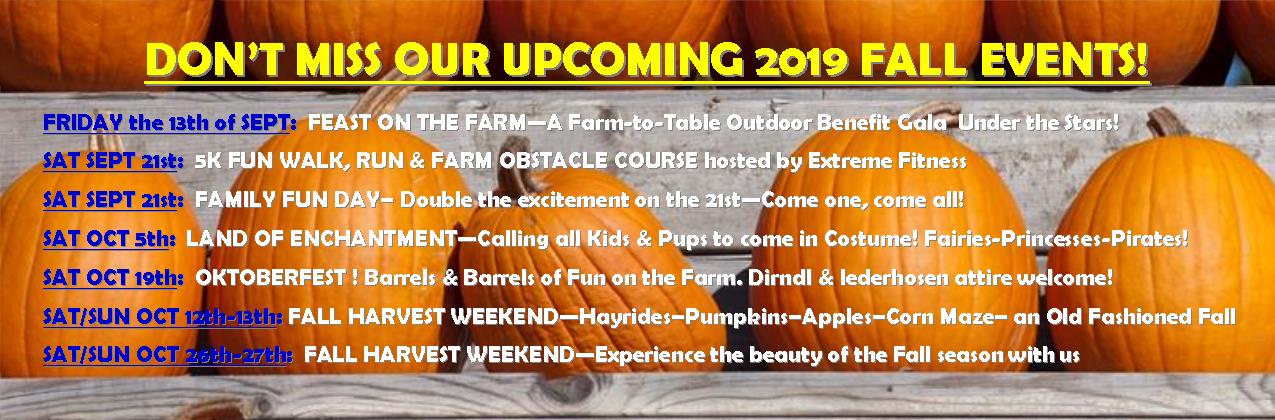 DON'T MISS OUR UPCOMING 2019 FALL EVENTS!

FRIDAY the 13th of SEPT: FEAST ON THE FARM—A Farm-to-Table Outdoor Benefit Gala Under the Stars!

SAT SEPT 21st: 5K FUN WALK, RUN & FARM OBSTACLE COURSE hosted by Extreme Fitness

SAT SEPT 21st: FAMILY FUN DAY– Double the excitement on the 21st—Come one, come all!

SAT OCT 5th: LAND OF ENCHANTMENT—Calling all Kids & Pups to come in Costume! Fairies-Princesses-Pirates!

SAT OCT 19th: OKTOBERFEST ! Barrels & Barrels of Fun on the Farm. Dirndl & lederhosen attire welcome!

SAT/SUN OCT 12th-13th: FALL HARVEST WEEKEND—Hayrides–Pumpkins–Apples–Corn Maze– an Old Fashioned Fall

SAT/SUN OCT 26th-27th: FALL HARVEST WEEKEND—Experience the beauty of the Fall season with us